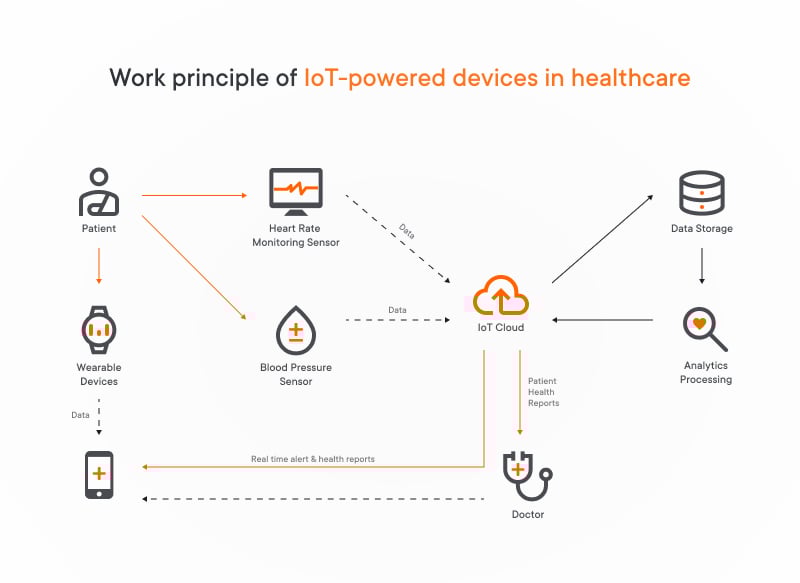 Work principle of IoT-powered devices in healthcare

Patient

Heart Rate Monitoring Sensor

Data

Data Storage

Wearable Devices

Blood Pressure Sensor

Data

IoT Cloud

Analytics Processing

Data

Patient Health Reports

Real time alert & health reports

Doctor